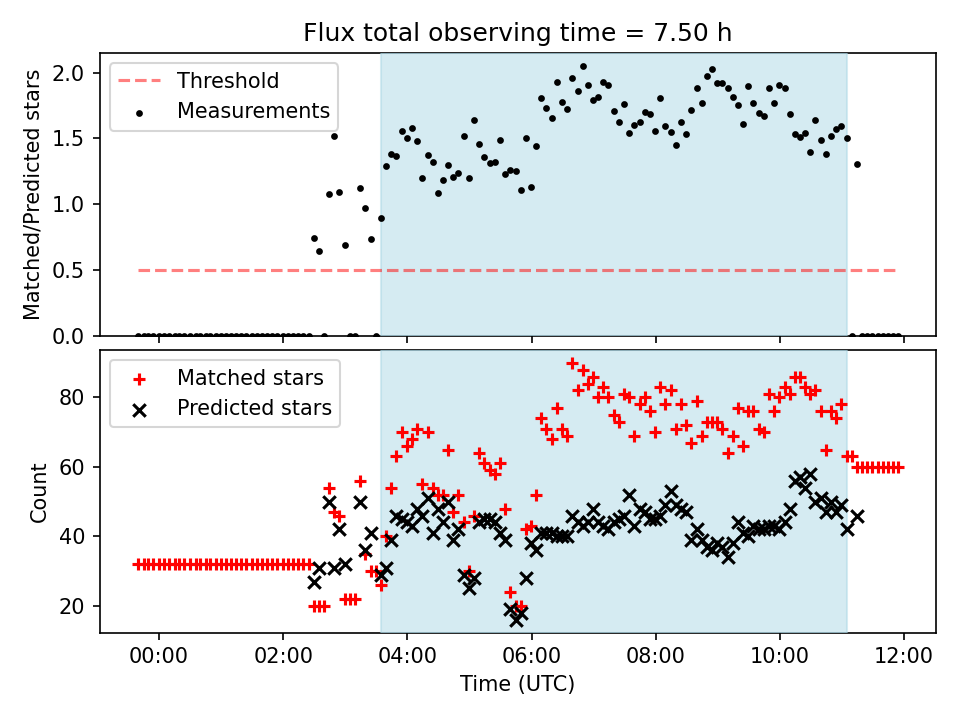 Flux total observing time = 7.50 h

Threshold
Measurements

Matched/Predicted stars

2.0
1.5
1.0
0.5
0.0

Matched stars
Predicted stars

Count

80
60
40
20

00:00
02:00
04:00
06:00
08:00
10:00
12:00

Time (UTC)